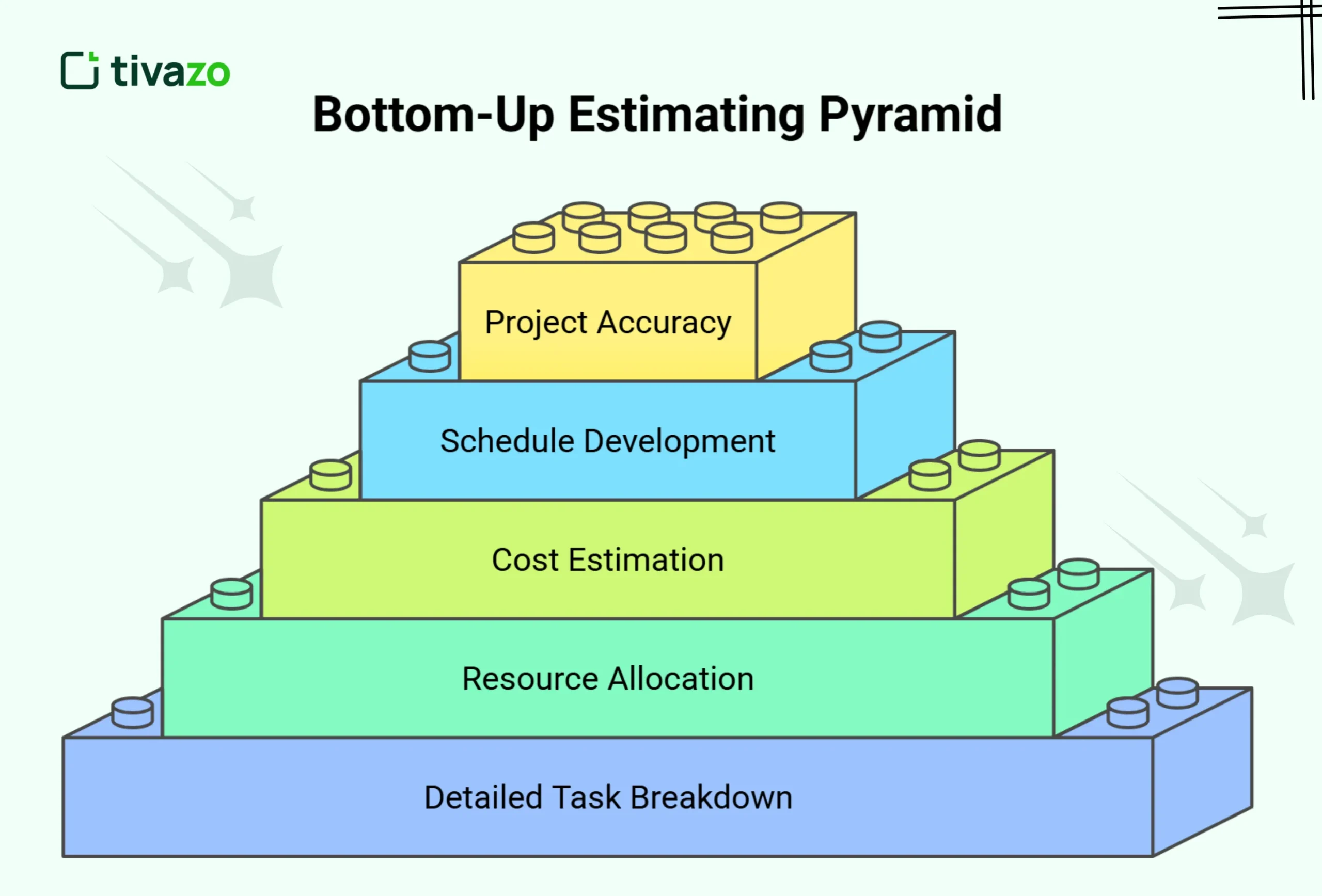 tivazo

Bottom-Up Estimating Pyramid

Project Accuracy

Schedule Development

Cost Estimation

Resource Allocation

Detailed Task Breakdown